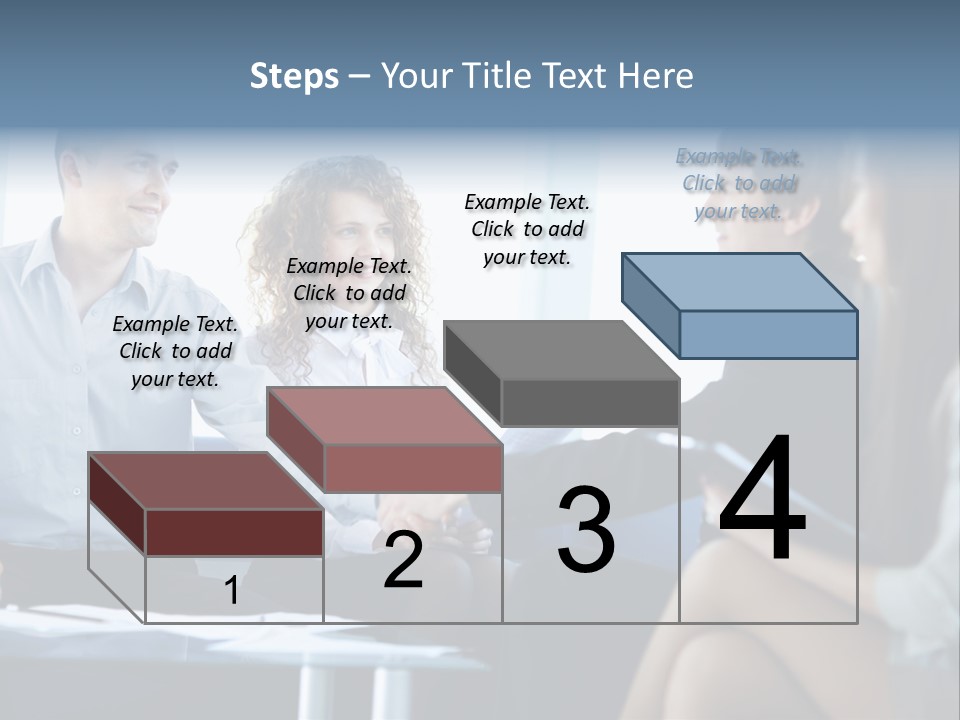 Steps – Your Title Text Here

Example Text. Click to add your text.

Example Text. Click to add your text.

Example Text. Click to add your text.

Example Text. Click to add your text.

1

2

3

4